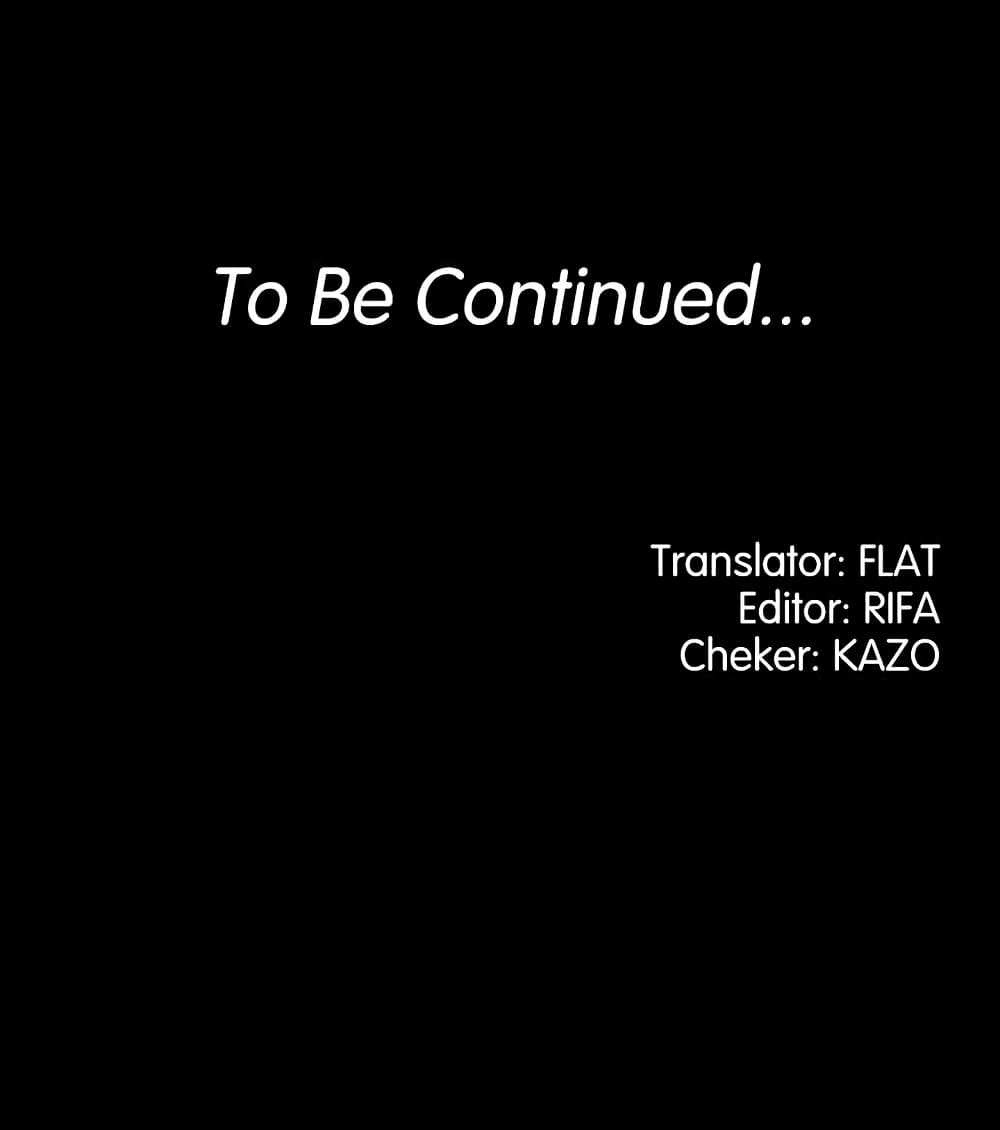 To Be Continued...

Translator: FLAT
Editor: RIFA
Cheker: KAZO